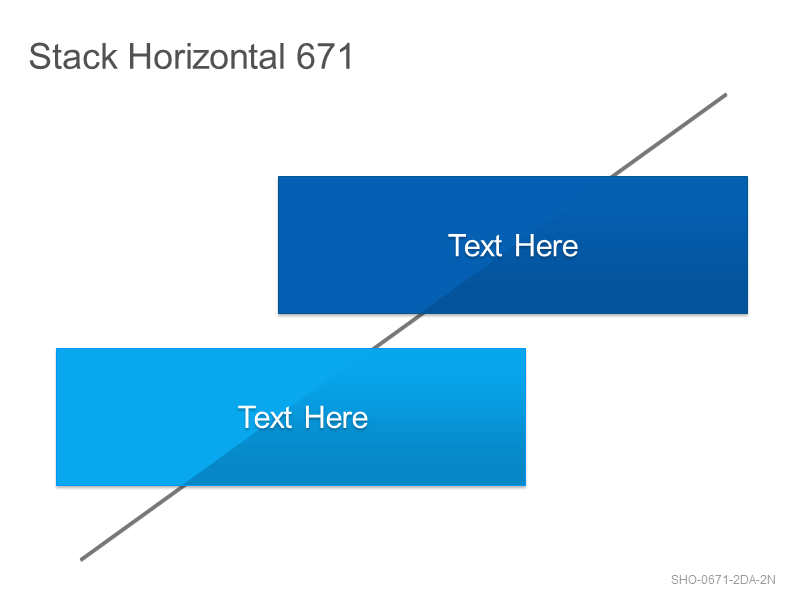 Stack Horizontal 671

Text Here

Text Here

SHO-0671-2DA-2N